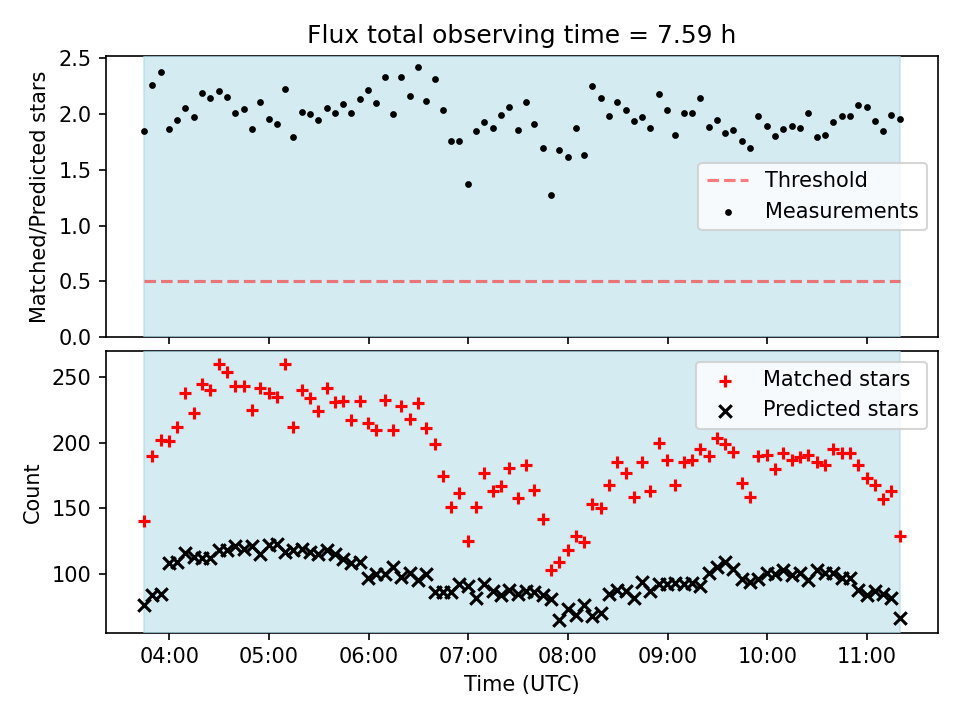 Flux total observing time = 7.59 h

Matched/Predicted stars

2.5
2.0
1.5
1.0
0.5
0.0

Threshold
Measurements

Count

250
200
150
100

Matched stars
Predicted stars

04:00
05:00
06:00
07:00
08:00
09:00
10:00
11:00

Time (UTC)